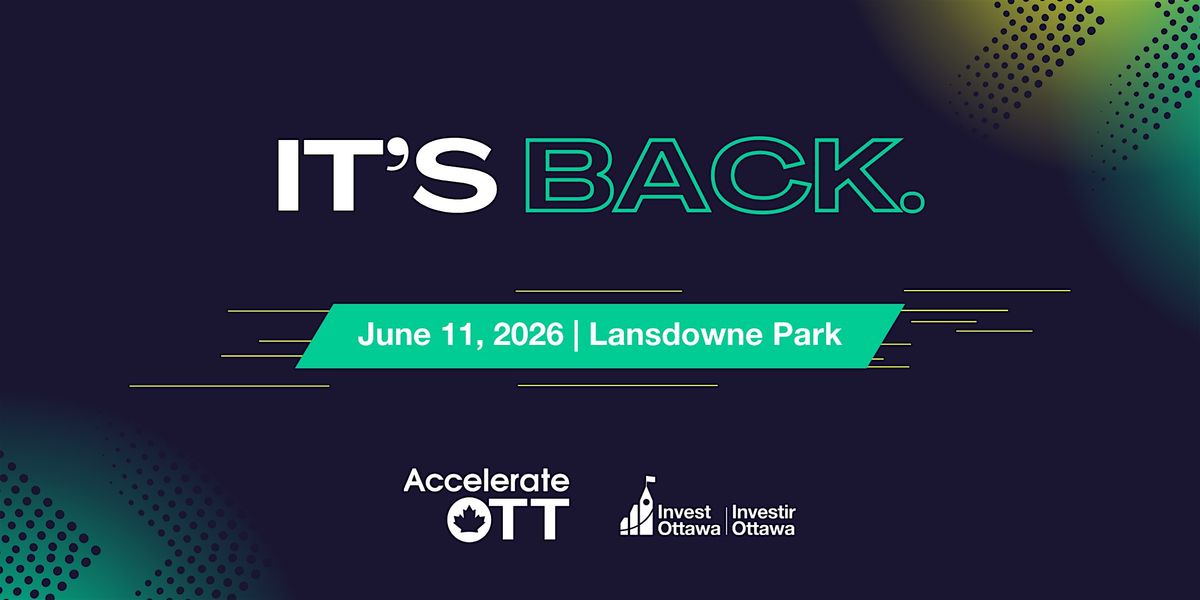 IT'S BACK.

June 11, 2026 | Lansdowne Park

Accelerate OTT

Invest Ottawa | Investir Ottawa